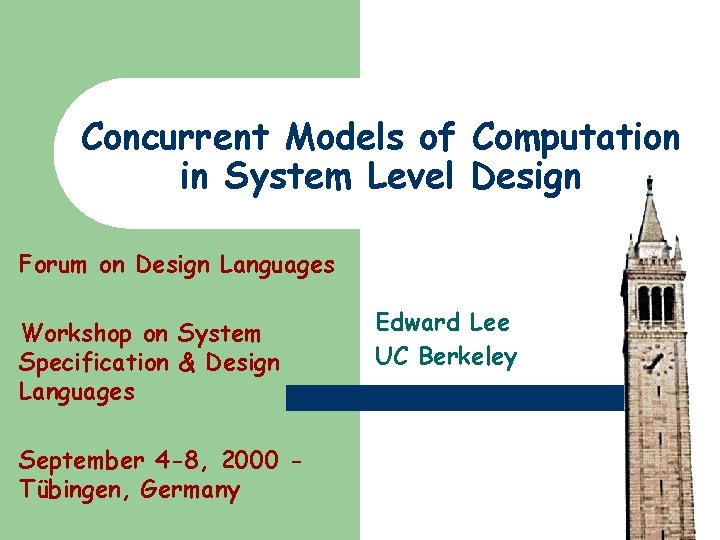 Concurrent Models of Computation in System Level Design

Forum on Design Languages

Workshop on System Specification & Design Languages

September 4-8, 2000 - Tübingen, Germany

Edward Lee
UC Berkeley